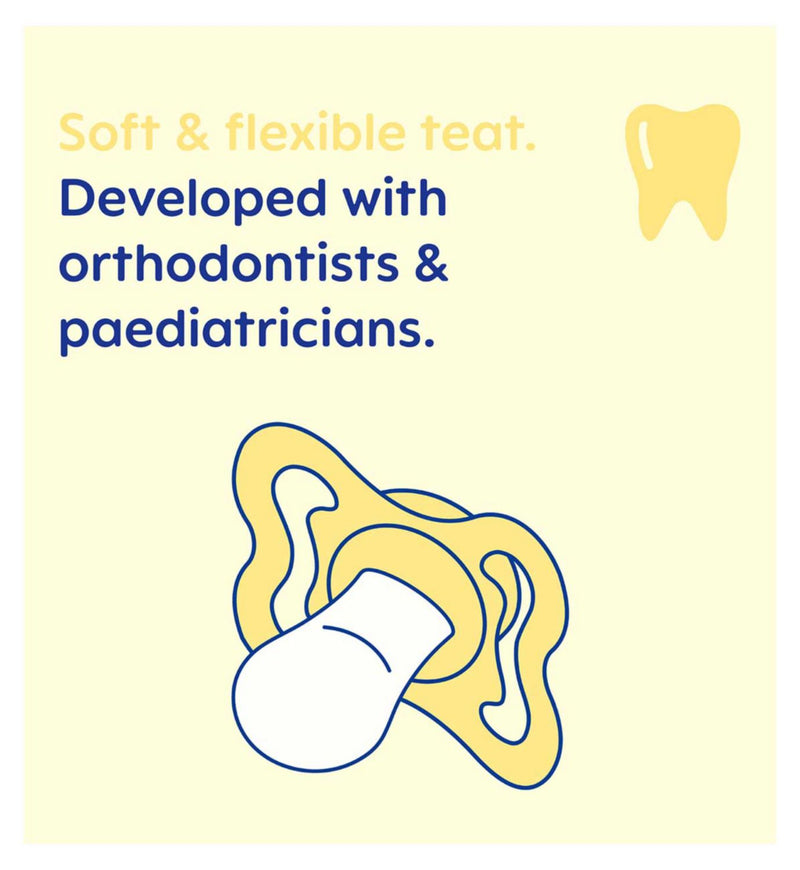 Soft & flexible teat.
Developed with orthodontists & paediatricians.